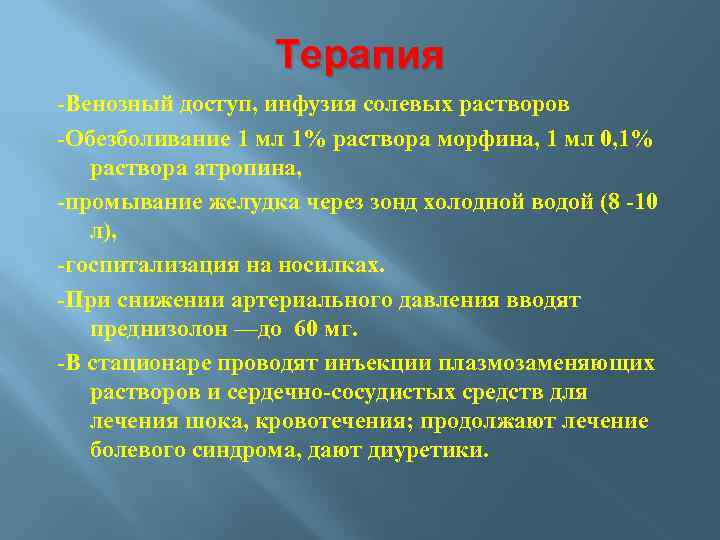 Терапия

-Венозный доступ, инфузия солевых растворов

-Обезболивание 1 мл 1% раствора морфина, 1 мл 0,1% раствора атропина,

-промывание желудка через зонд холодной водой (8 -10 л),

-госпитализация на носилках.

-При снижении артериального давления вводят преднизолон —до 60 мг.

-В стационаре проводят инъекции плазмозаменяющих растворов и сердечно-сосудистых средств для лечения шока, кровотечения; продолжают лечение болевого синдрома, дают диуретики.